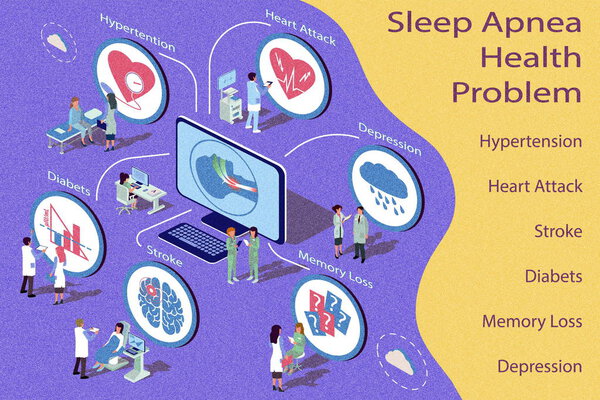 Hypertention

Heart Attack

Depression

Diabets

Stroke

Memory Loss

Sleep Apnea Health Problem

Hypertension

Heart Attack

Stroke

Diabets

Memory Loss

Depression